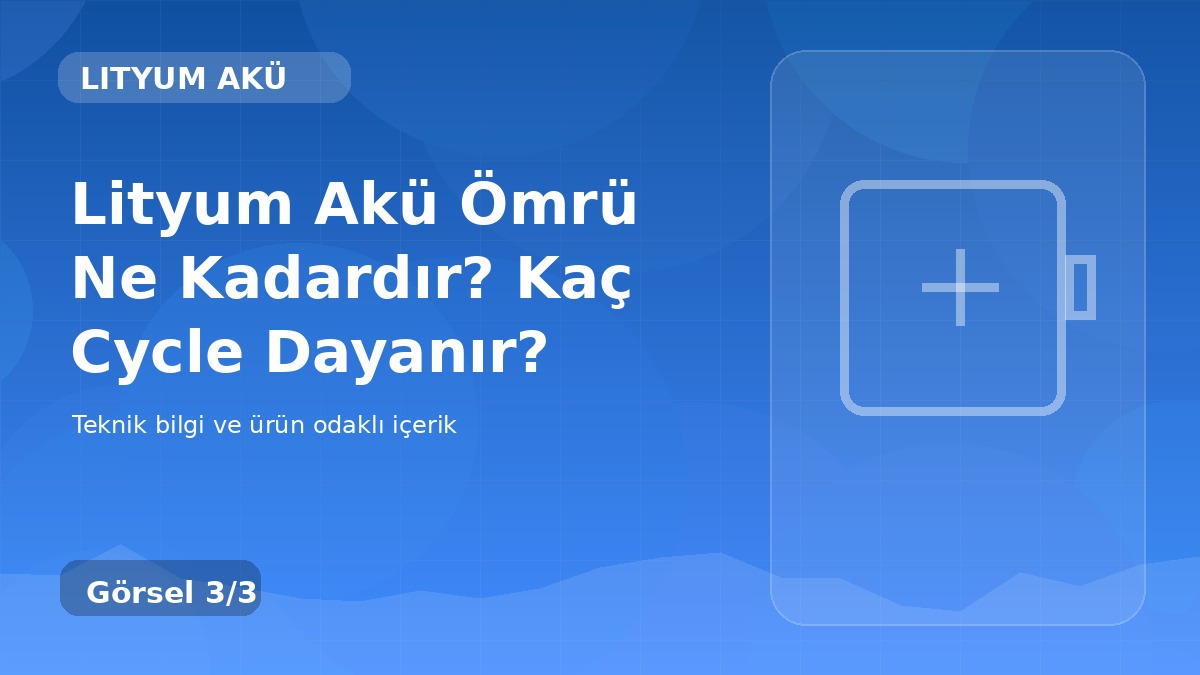 LITYUM AKÜ

Lityum Akü Ömrü Ne Kadardır? Kaç Cycle Dayanır?

Teknik bilgi ve ürün odaklı içerik

Görsel 3/3